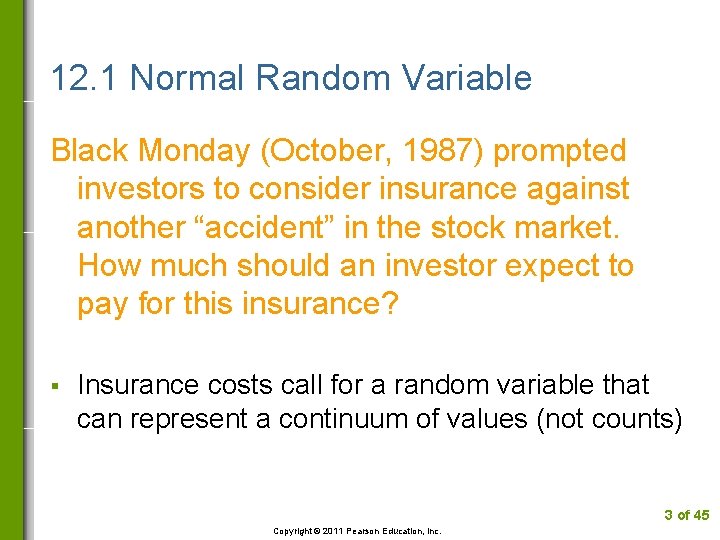 12.1 Normal Random Variable

Black Monday (October, 1987) prompted investors to consider insurance against another “accident” in the stock market. How much should an investor expect to pay for this insurance?

▪ Insurance costs call for a random variable that can represent a continuum of values (not counts)

3 of 45

Copyright © 2011 Pearson Education, Inc.